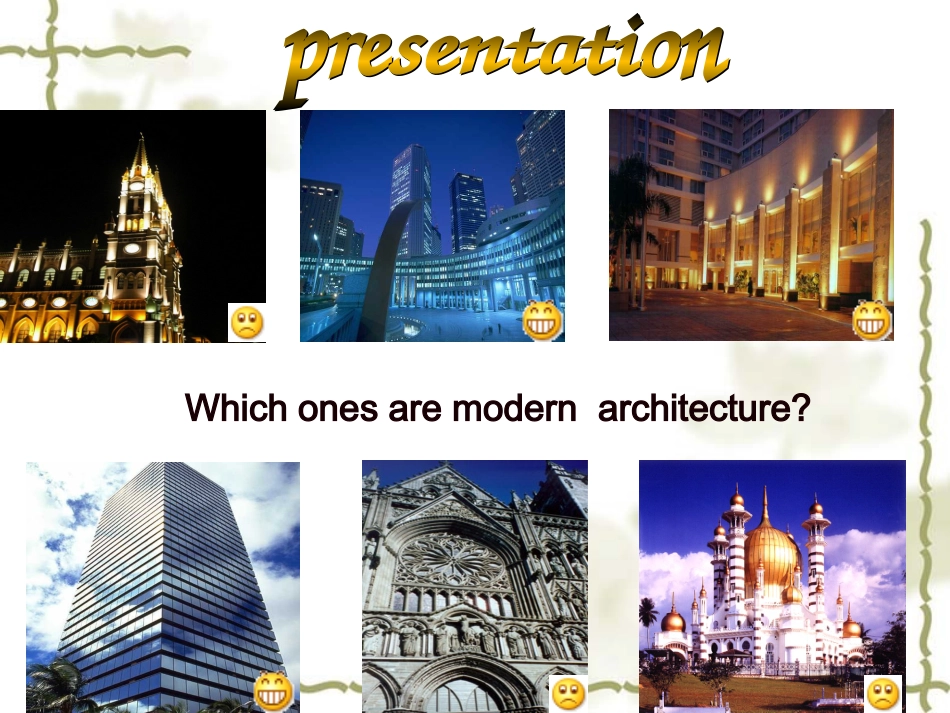 presentation

Which ones are modern architecture?